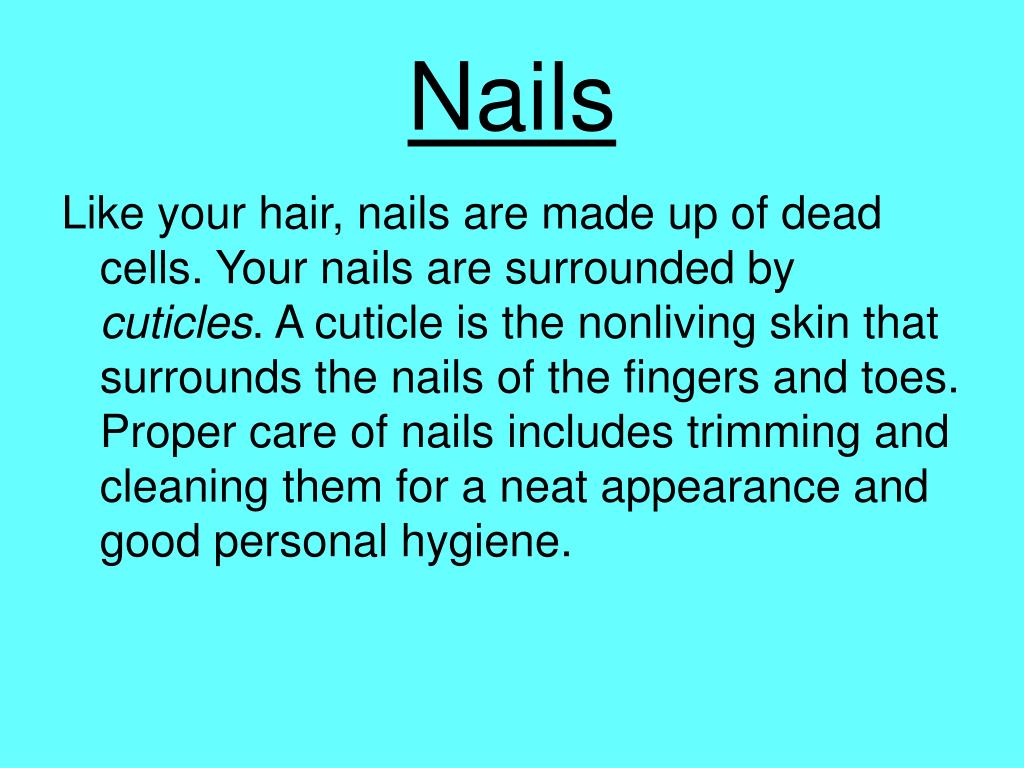 Nails

Like your hair, nails are made up of dead cells. Your nails are surrounded by cuticles. A cuticle is the nonliving skin that surrounds the nails of the fingers and toes. Proper care of nails includes trimming and cleaning them for a neat appearance and good personal hygiene.